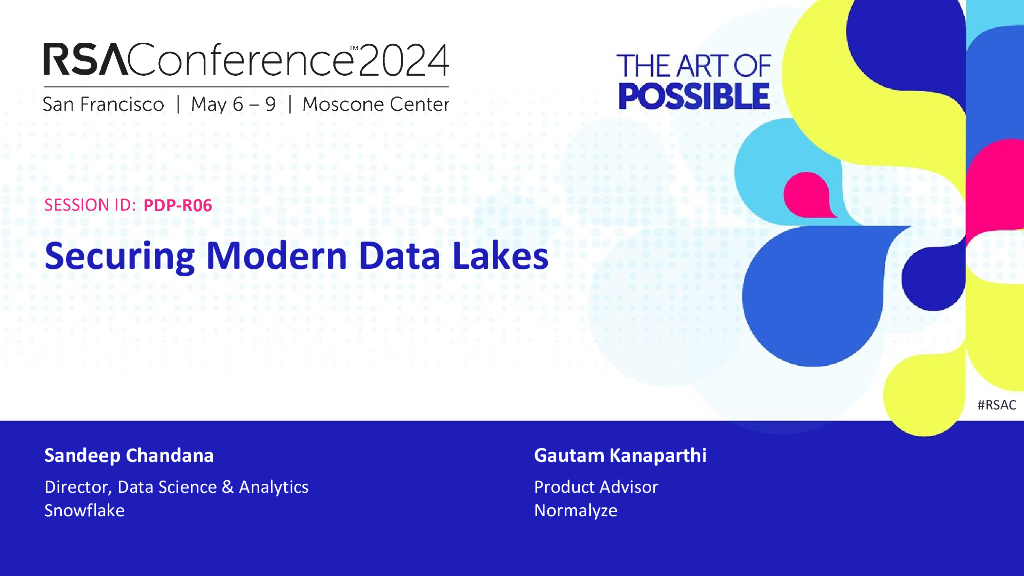 RSAConference™2024
San Francisco | May 6 – 9 | Moscone Center

THE ART OF
POSSIBLE

SESSION ID: PDP-R06

Securing Modern Data Lakes

#RSAC

Sandeep Chandana
Director, Data Science & Analytics
Snowflake

Gautam Kanaparthi
Product Advisor
Normalyze